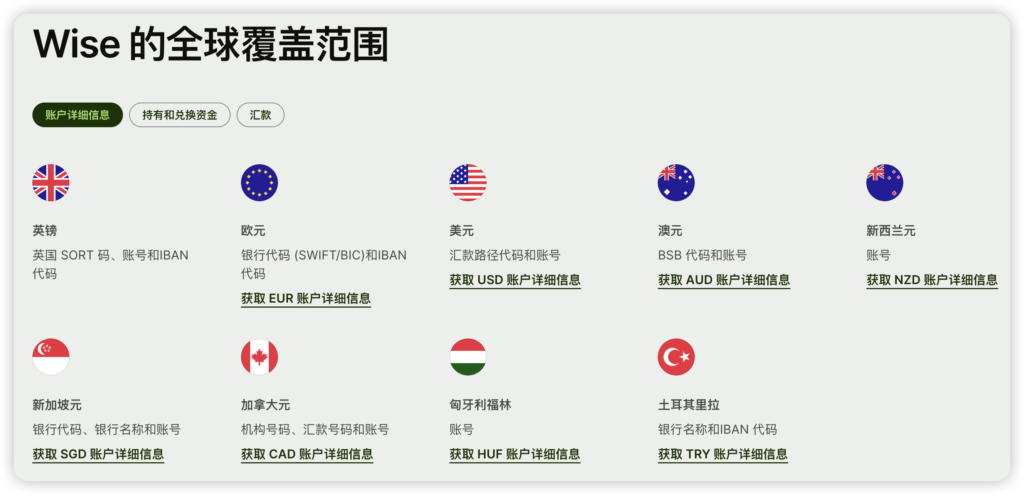 Wise 的全球覆盖范围

账户详细信息 持有和兑换资金 汇款

英镑
英国 SORT 码、账号和IBAN 代码

欧元
银行代码 (SWIFT/BIC)和IBAN 代码
获取 EUR 账户详细信息

美元
汇款路径代码和账号
获取 USD 账户详细信息

澳元
BSB 代码和账号
获取 AUD 账户详细信息

新西兰元
账号
获取 NZD 账户详细信息

新加坡元
银行代码、银行名称和账号
获取 SGD 账户详细信息

加拿大元
机构号码、汇款号码和账号
获取 CAD 账户详细信息

匈牙利福林
账号
获取 HUF 账户详细信息

土耳其里拉
银行名称和IBAN 代码
获取 TRY 账户详细信息